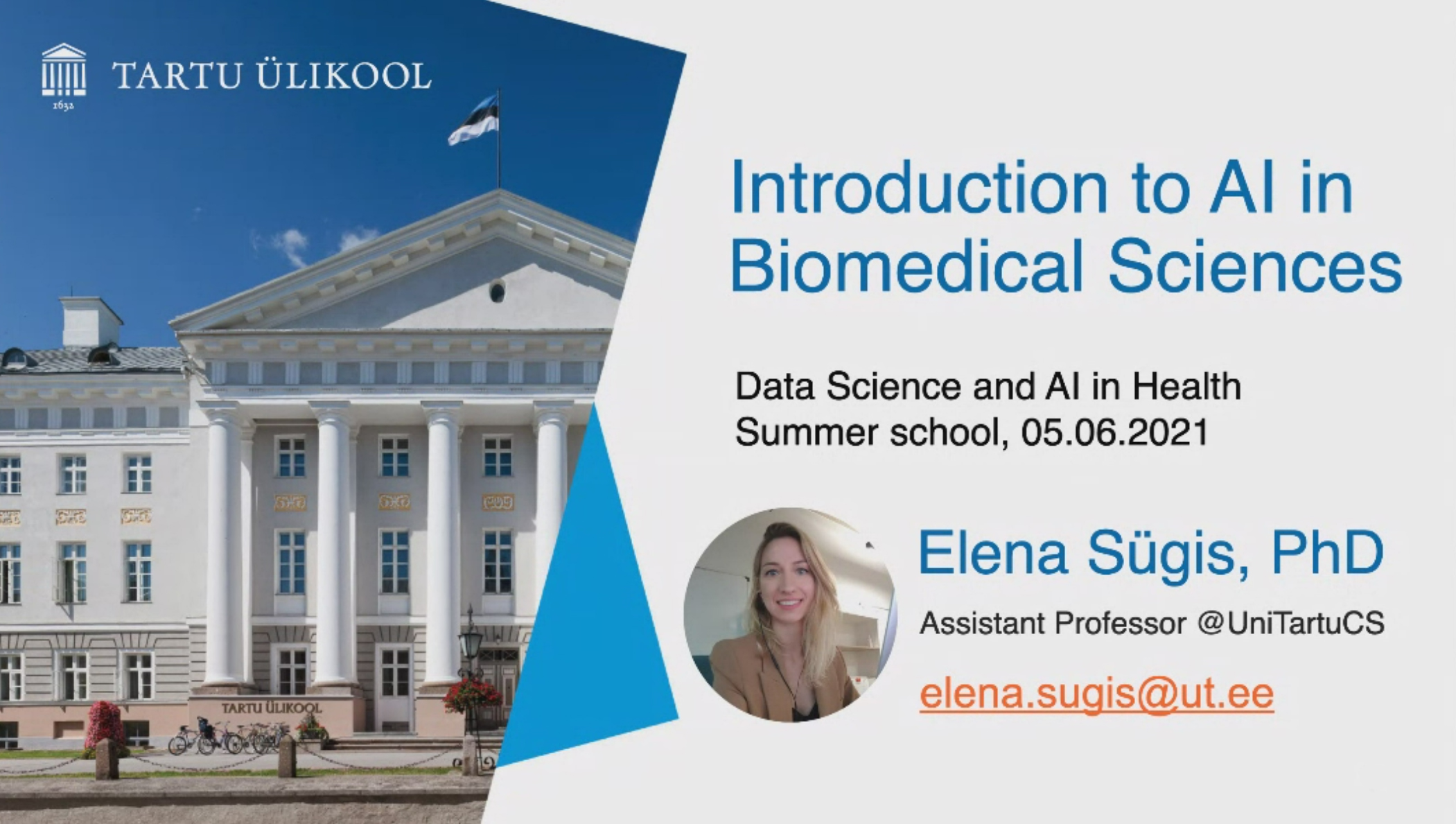 TARTU ÜLIKOOL
1632

TARTU ÜLIKOOL

Introduction to AI in Biomedical Sciences

Data Science and AI in Health Summer school, 05.06.2021

Elena Sügis, PhD

Assistant Professor @UniTartuCS

elena.sugis@ut.ee